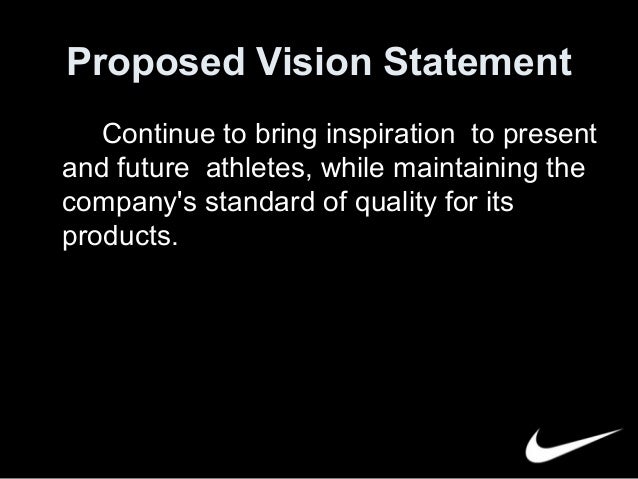 Proposed Vision Statement

Continue to bring inspiration to present and future athletes, while maintaining the company's standard of quality for its products.